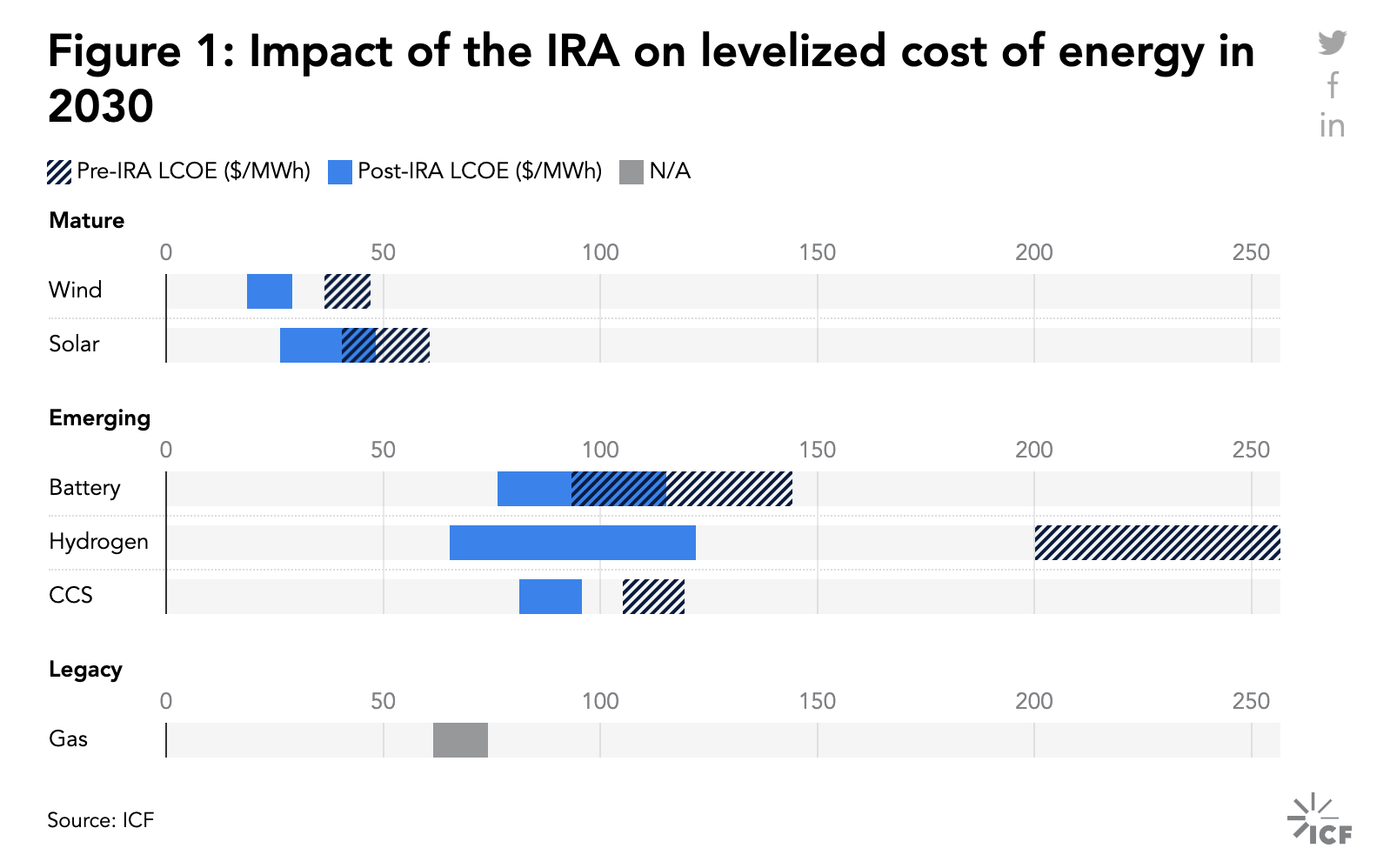 Figure 1: Impact of the IRA on levelized cost of energy in 2030

f
in

Pre-IRA LCOE ($/MWh) Post-IRA LCOE ($/MWh) N/A

Mature
0 50 100 150 200 250
Wind
Solar

Emerging
0 50 100 150 200 250
Battery
Hydrogen
CCS

Legacy
0 50 100 150 200 250
Gas

Source: ICF

ICF